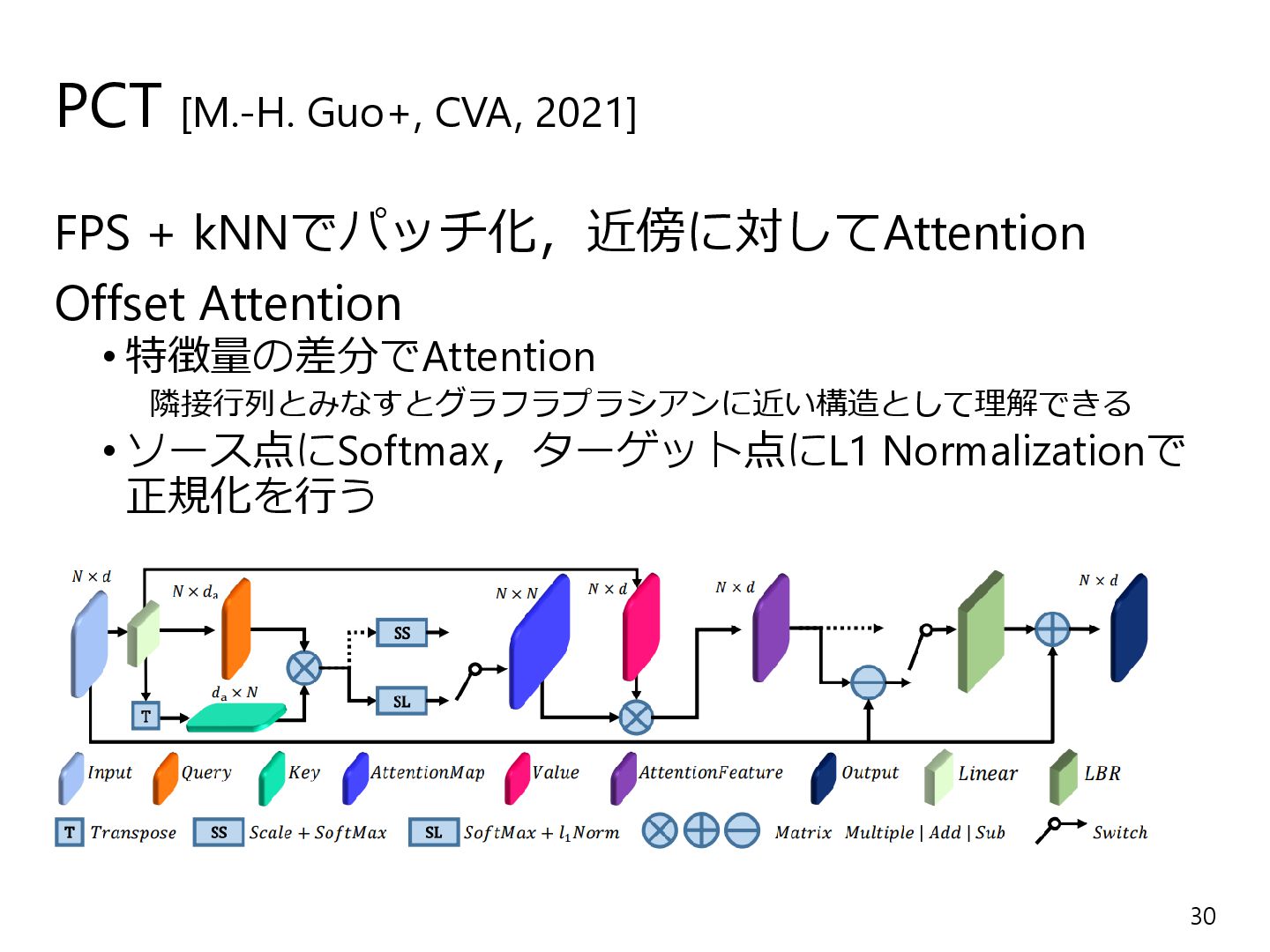 PCT [M.-H. Guo+, CVA, 2021]

FPS + kNNでパッチ化，近傍に対してAttention

Offset Attention

• 特徴量の差分でAttention

隣接行列とみなすとグラフラプラシアンに近い構造として理解できる

• ソース点にSoftmax，ターゲット点にL1 Normalizationで正規化を行う

$N \times d$

$N \times d_a$

$d_a \times N$

T

SS

SL

$N \times N$

$N \times d$

$N \times d$

$N \times d$

Input Query Key AttentionMap Value AttentionFeature Output Linear LBR

T Transpose SS Scale + SoftMax SL SoftMax + $l_1$Norm Matrix Multiple | Add | Sub Switch

30